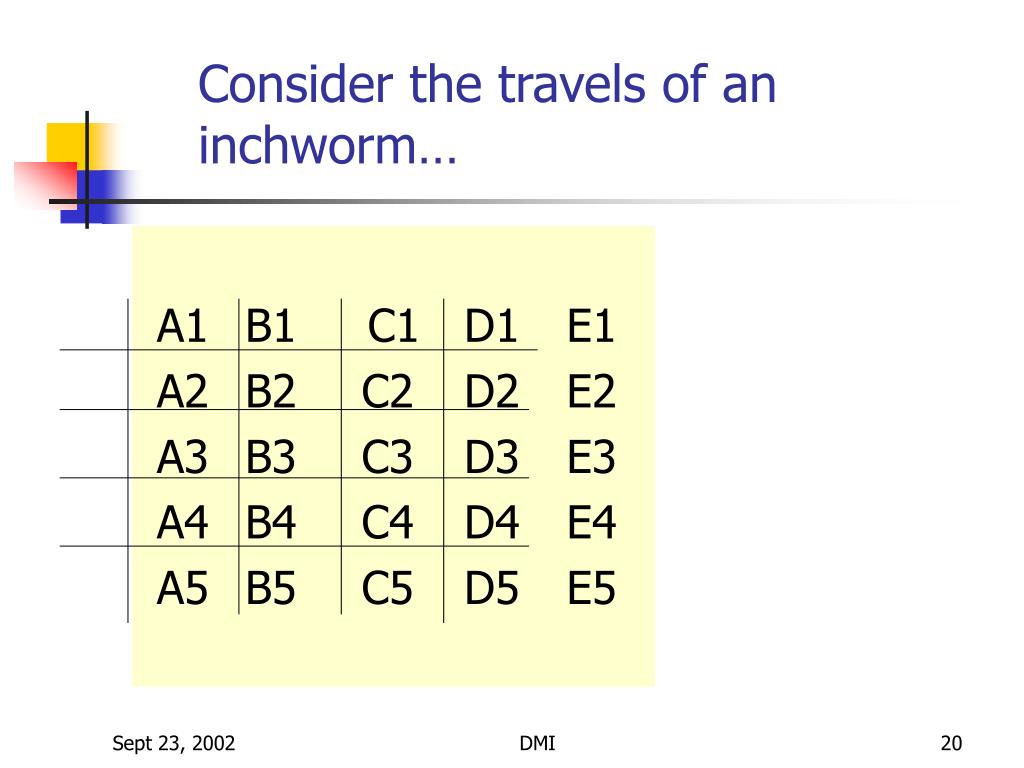 Consider the travels of an inchworm…

| A1 | B1 | C1 | D1 | E1 |
|---|---|---|---|---|
| A2 | B2 | C2 | D2 | E2 |
| A3 | B3 | C3 | D3 | E3 |
| A4 | B4 | C4 | D4 | E4 |
| A5 | B5 | C5 | D5 | E5 |

Sept 23, 2002
DMI
20